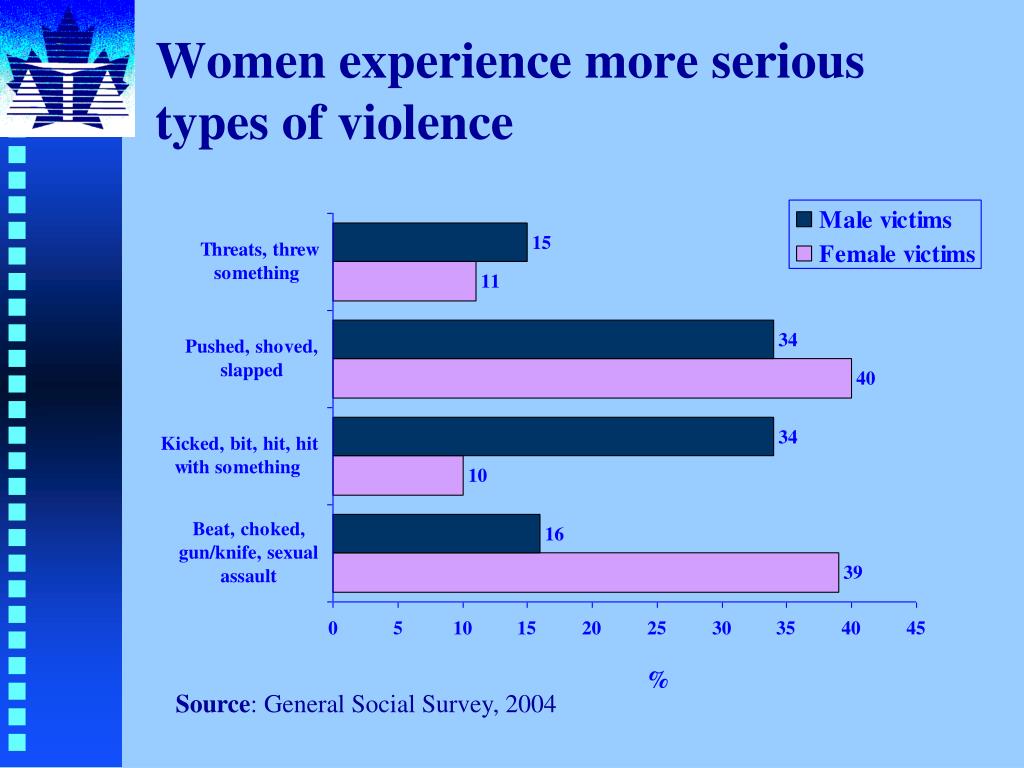 Women experience more serious types of violence

Male victims
Female victims

Threats, threw something
15
11

Pushed, shoved, slapped
34
40

Kicked, bit, hit, hit with something
34
10

Beat, choked, gun/knife, sexual assault
16
39

0 5 10 15 20 25 30 35 40 45

%

**Source**: General Social Survey, 2004